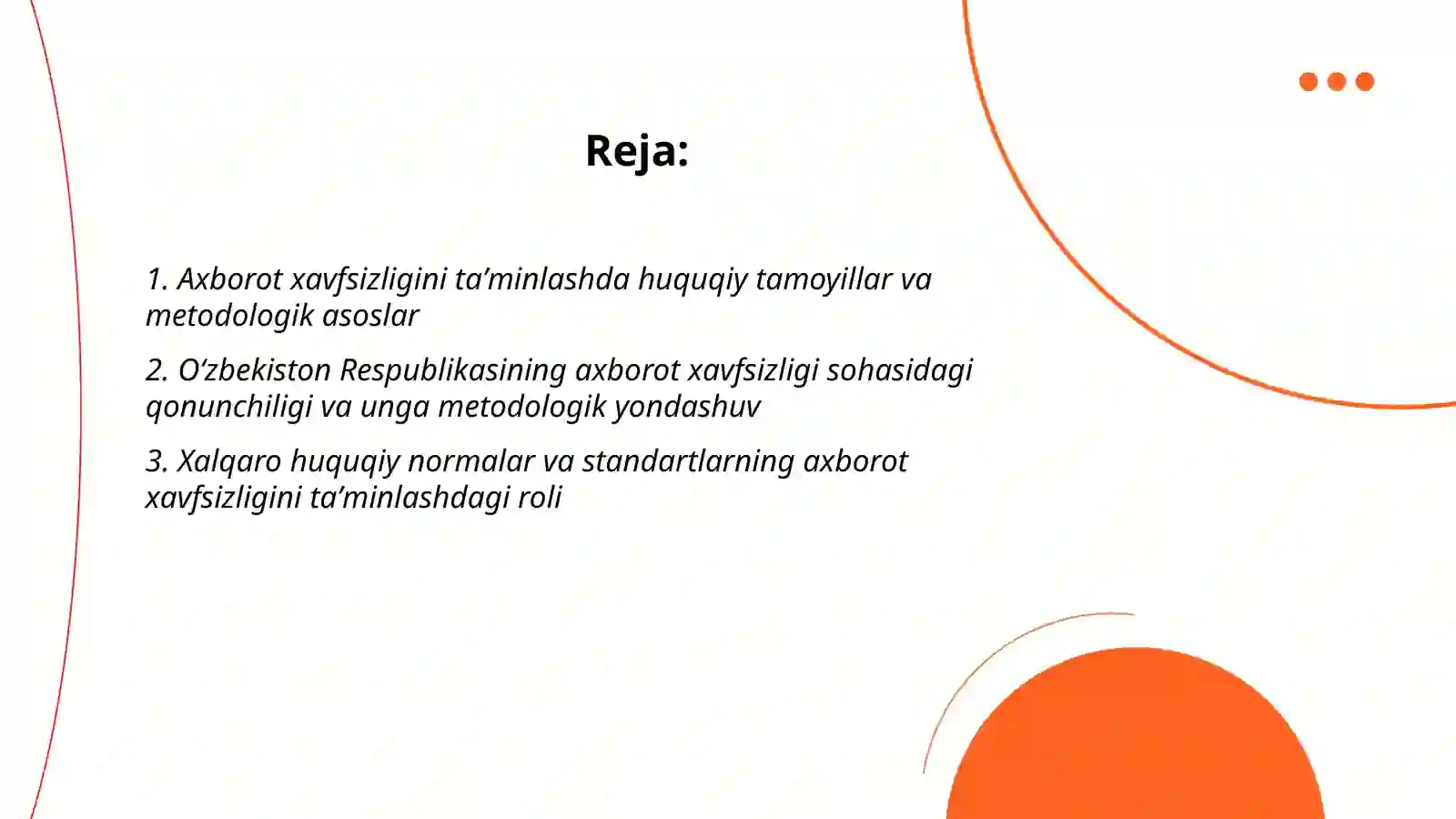 Reja:

1. Axborot xavfsizligini ta’minlashda huquqiy tamoyillar va metodologik asoslar

2. O‘zbekiston Respublikasining axborot xavfsizligi sohasidagi qonunchiligi va unga metodologik yondashuv

3. Xalqaro huquqiy normalar va standartlarning axborot xavfsizligini ta’minlashdagi roli